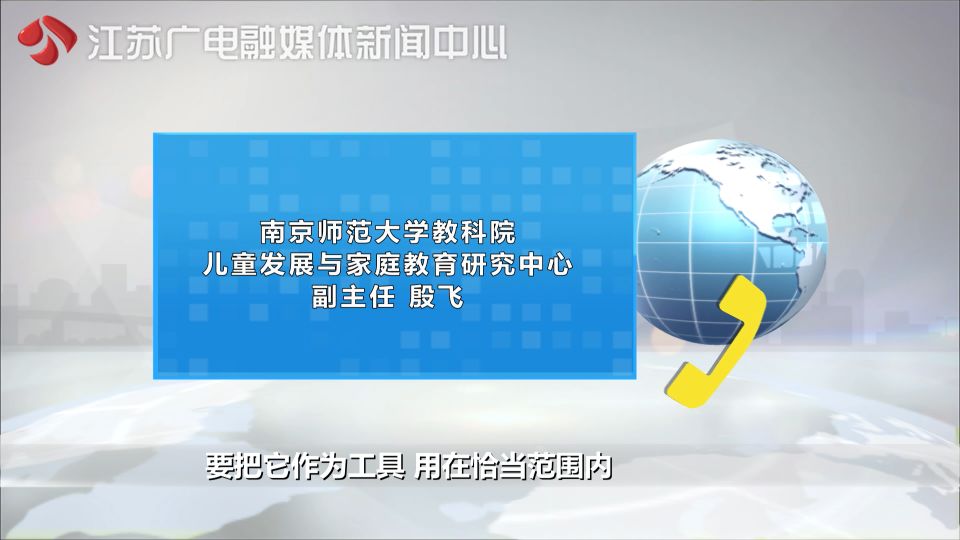 江苏广电融媒体新闻中心

南京师范大学教科院
儿童发展与家庭教育研究中心
副主任 殷飞

要把它作为工具 用在恰当范围内